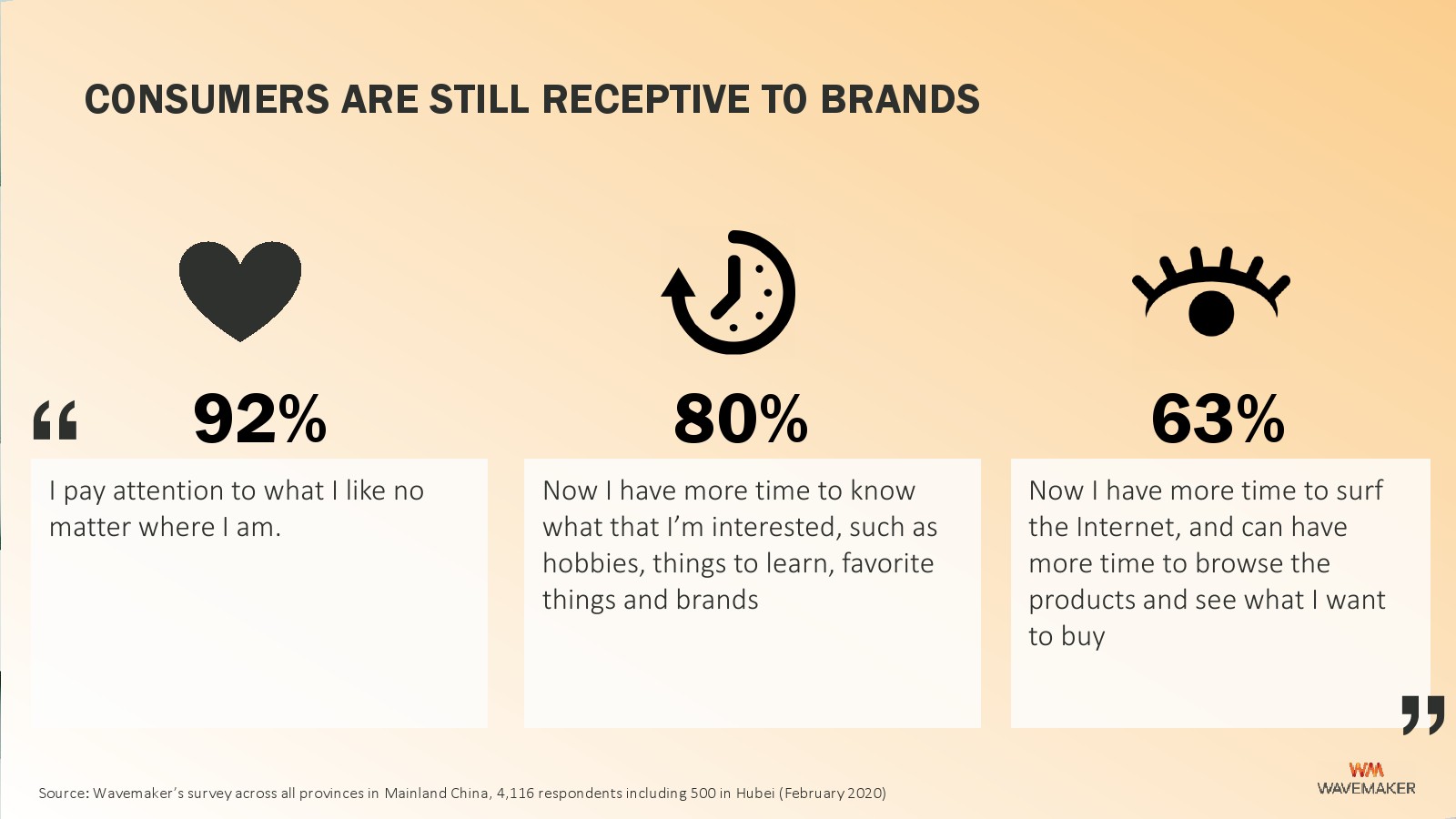 CONSUMERS ARE STILL RECEPTIVE TO BRANDS

“

92%

I pay attention to what I like no matter where I am.

80%

Now I have more time to know what that I’m interested, such as hobbies, things to learn, favorite things and brands

63%

Now I have more time to surf the Internet, and can have more time to browse the products and see what I want to buy

”

Source: Wavemaker’s survey across all provinces in Mainland China, 4,116 respondents including 500 in Hubei (February 2020)

WM
WAVEMAKER